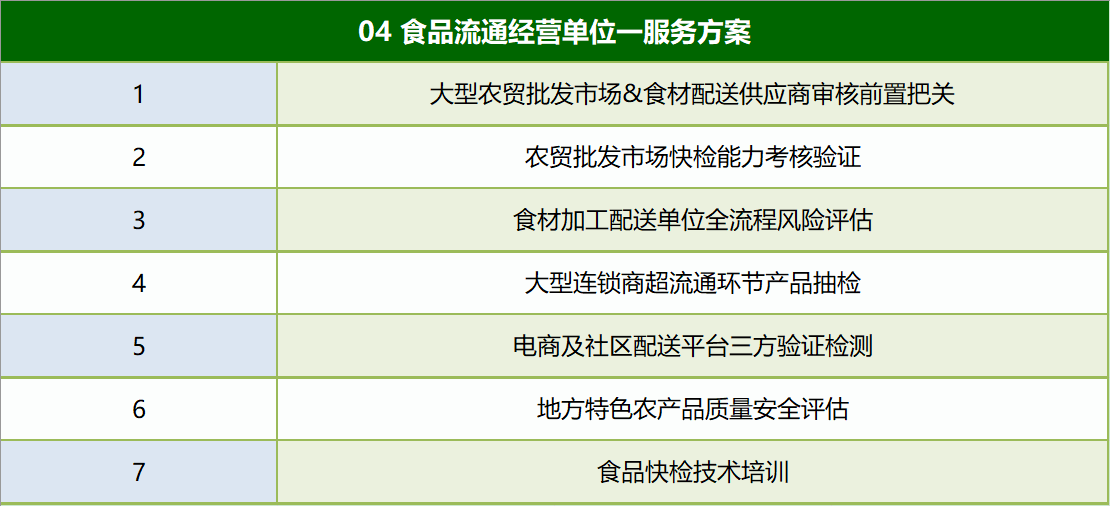 | 04 食品流通经营单位一服务方案 | |
|---|---|
| 1 | 大型农贸批发市场&食材配送供应商审核前置把关 |
| 2 | 农贸批发市场快检能力考核验证 |
| 3 | 食材加工配送单位全流程风险评估 |
| 4 | 大型连锁商超流通环节产品抽检 |
| 5 | 电商及社区配送平台三方验证检测 |
| 6 | 地方特色农产品质量安全评估 |
| 7 | 食品快检技术培训 |